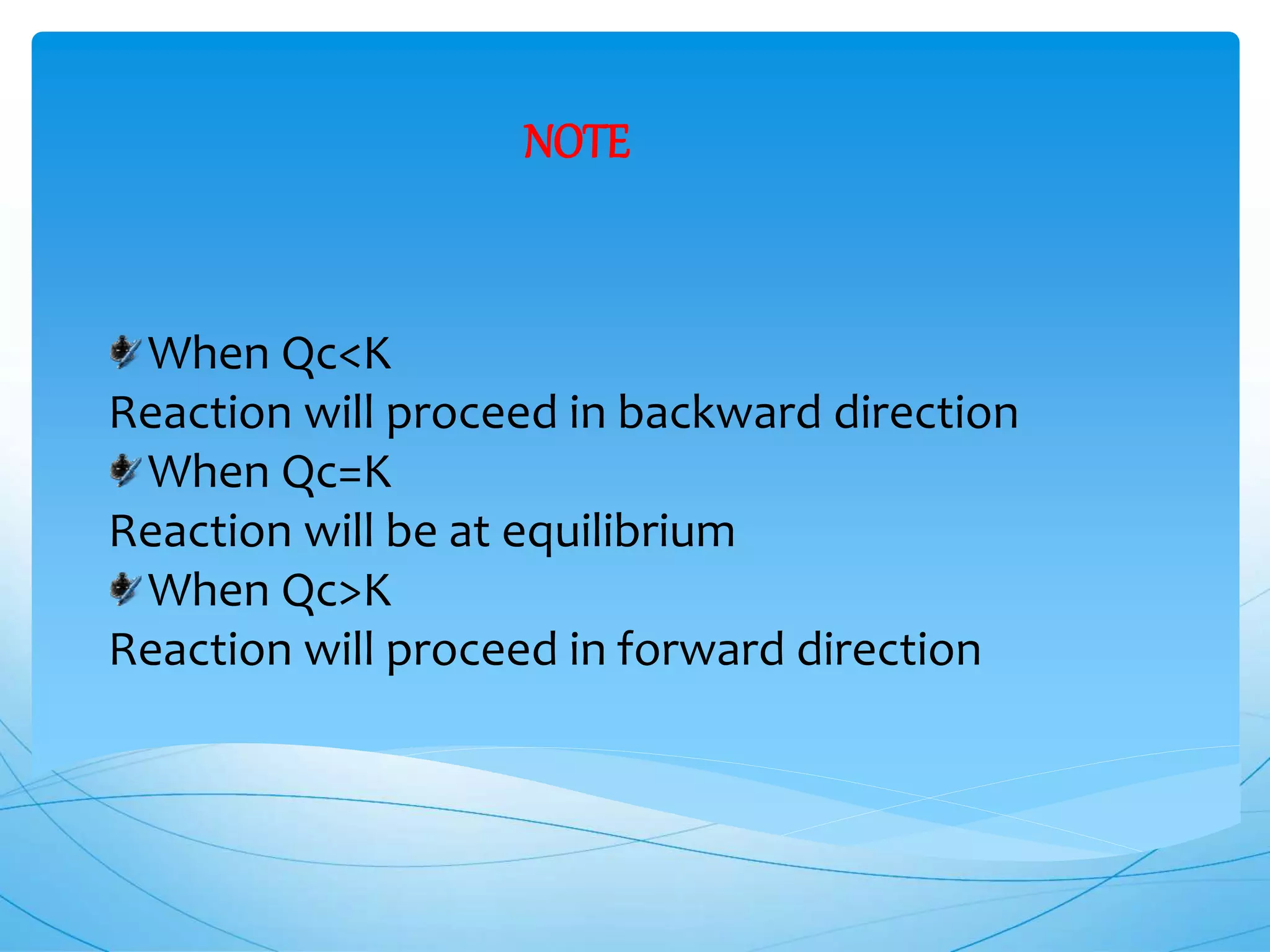 NOTE

When Qc<K
Reaction will proceed in backward direction
When Qc=K
Reaction will be at equilibrium
When Qc>K
Reaction will proceed in forward direction